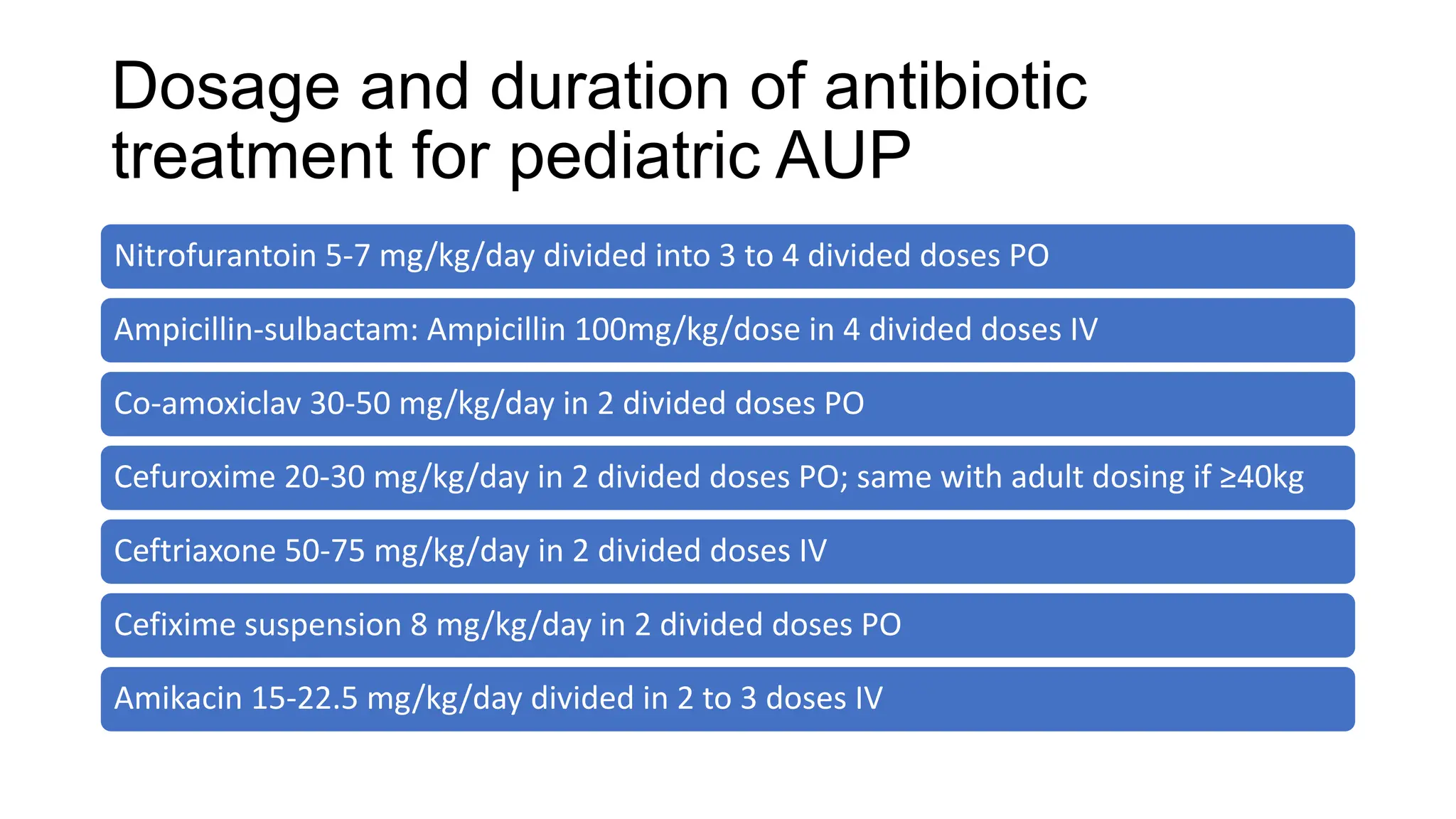 Dosage and duration of antibiotic treatment for pediatric AUP

Nitrofurantoin 5-7 mg/kg/day divided into 3 to 4 divided doses PO

Ampicillin-sulbactam: Ampicillin 100mg/kg/dose in 4 divided doses IV

Co-amoxiclav 30-50 mg/kg/day in 2 divided doses PO

Cefuroxime 20-30 mg/kg/day in 2 divided doses PO; same with adult dosing if ≥40kg

Ceftriaxone 50-75 mg/kg/day in 2 divided doses IV

Cefixime suspension 8 mg/kg/day in 2 divided doses PO

Amikacin 15-22.5 mg/kg/day divided in 2 to 3 doses IV